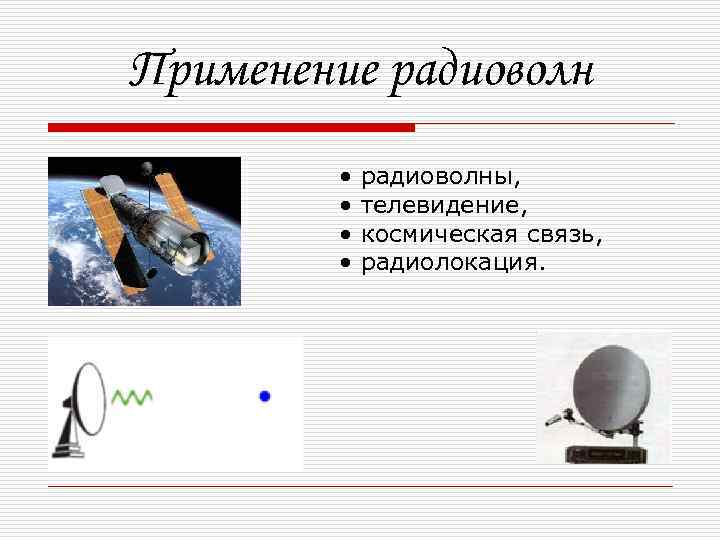 Применение радиоволн

• радиоволны,
• телевидение,
• космическая связь,
• радиолокация.